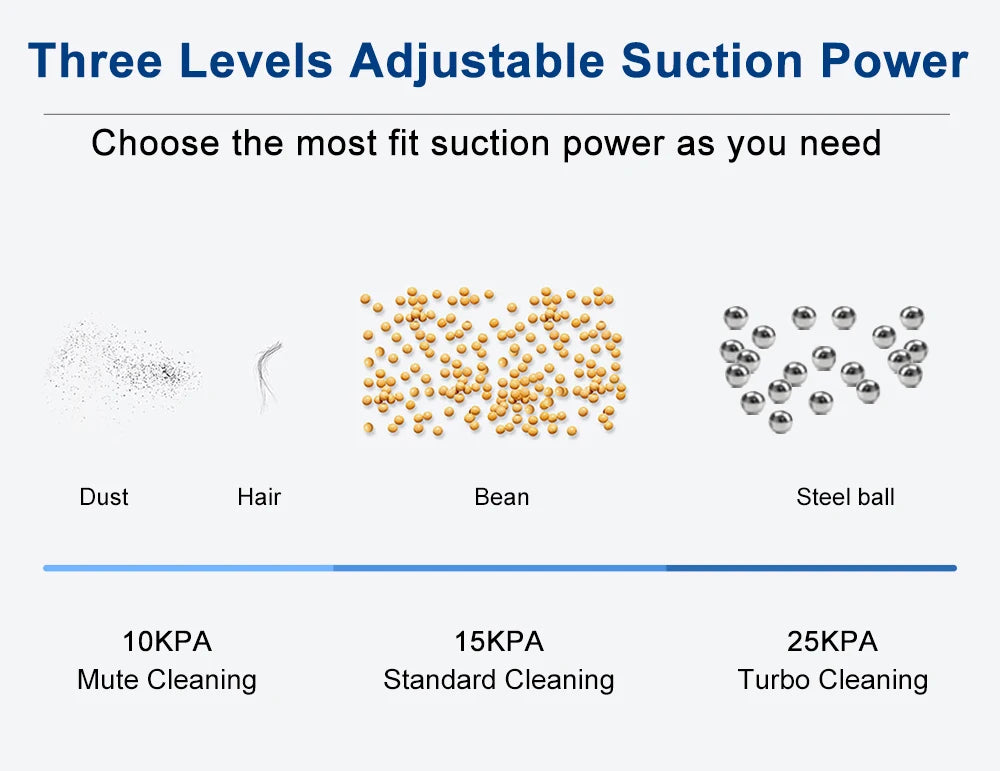 Three Levels Adjustable Suction Power

Choose the most fit suction power as you need

Dust

Hair

Bean

Steel ball

10KPA
Mute Cleaning

15KPA
Standard Cleaning

25KPA
Turbo Cleaning